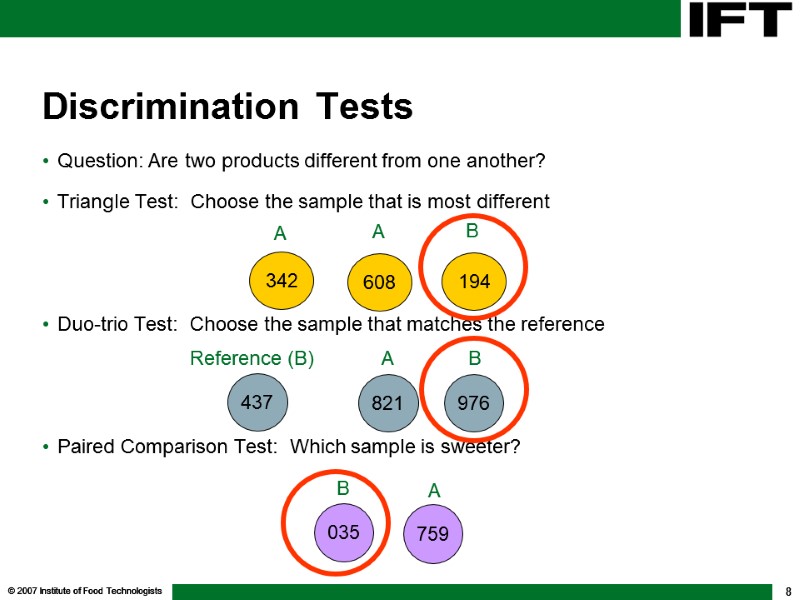 IFT

Discrimination Tests

• Question: Are two products different from one another?

• Triangle Test: Choose the sample that is most different

A A B

342 608 194

• Duo-trio Test: Choose the sample that matches the reference

Reference (B) A B

437 821 976

• Paired Comparison Test: Which sample is sweeter?

B A

035 759

© 2007 Institute of Food Technologists

8